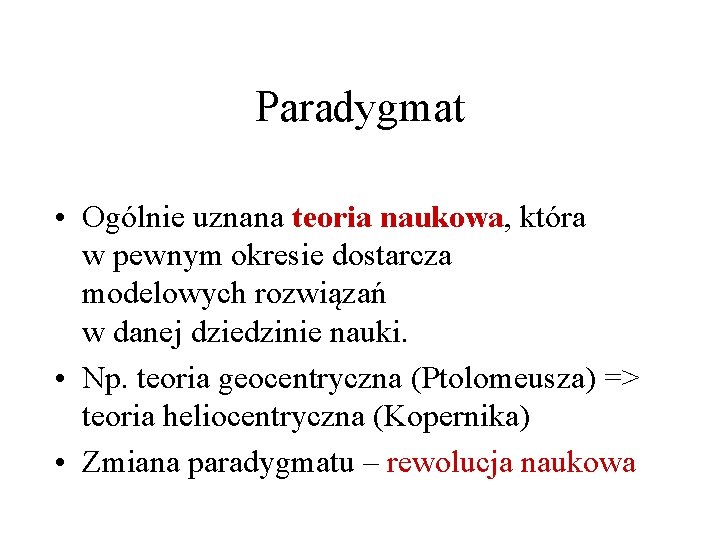 Paradygmat

• Ogólnie uznana teoria naukowa, która w pewnym okresie dostarcza modelowych rozwiązań w danej dziedzinie nauki.
• Np. teoria geocentryczna (Ptolomeusza) => teoria heliocentryczna (Kopernika)
• Zmiana paradygmatu – rewolucja naukowa